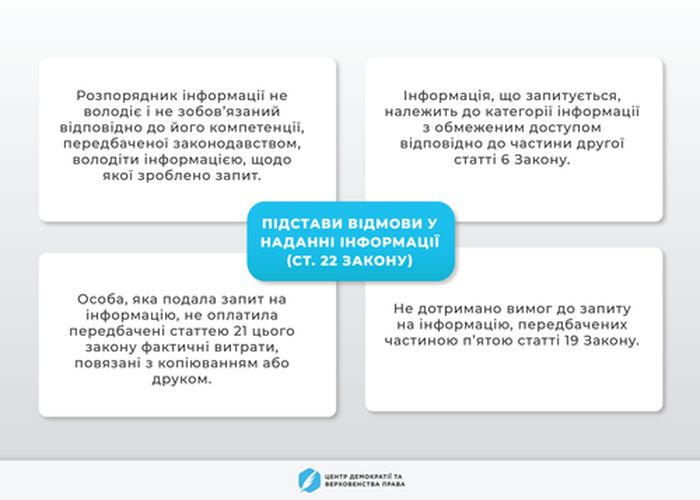 Розпорядник інформації не володіє і не зобов'язаний відповідно до його компетенції, передбаченої законодавством, володіти інформацією, щодо якої зроблено запит.

Інформація, що запитується, належить до категорії інформації з обмеженим доступом відповідно до частини другої статті 6 Закону.

ПІДСТАВИ ВІДМОВИ У НАДАННІ ІНФОРМАЦІЇ (СТ. 22 ЗАКОНУ)

Особа, яка подала запит на інформацію, не оплатила передбачені статтею 21 цього закону фактичні витрати, повязані з копіюванням або друком.

Не дотримано вимог до запиту на інформацію, передбачених частиною п'ятою статті 19 Закону.

ЦЕНТР ДЕМОКРАТІЇ ТА ВЕРХОВЕНСТВА ПРАВА